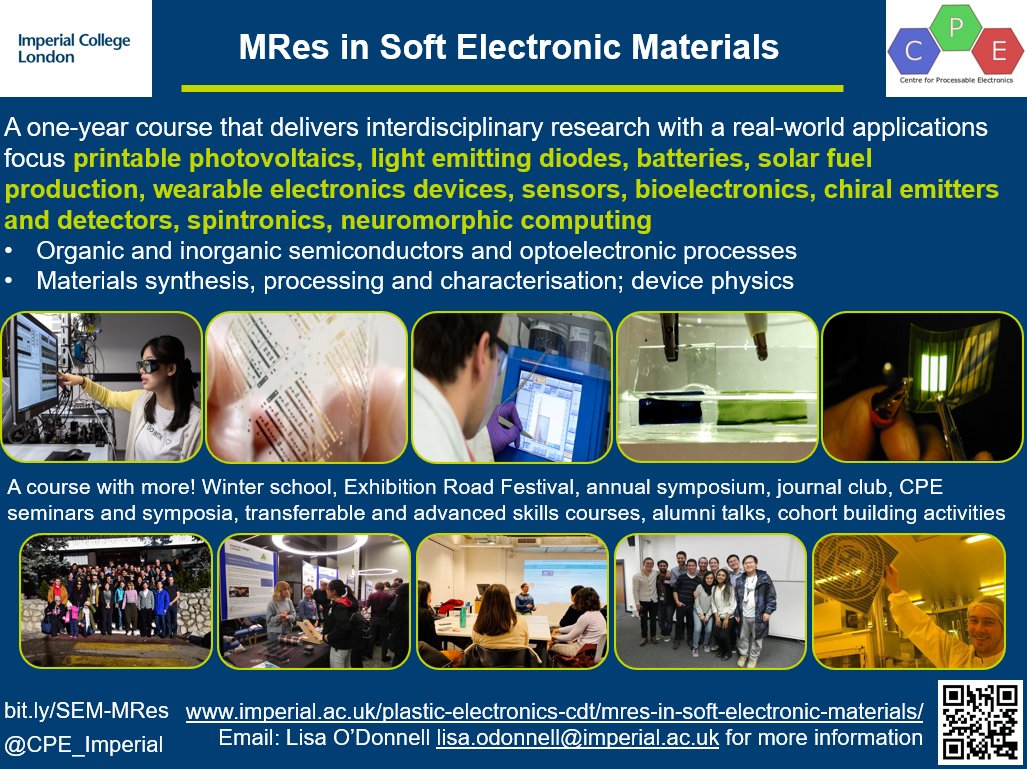 Imperial College London

MRes in Soft Electronic Materials

C P E
Centre for Processable Electronics

A one-year course that delivers interdisciplinary research with a real-world applications focus printable photovoltaics, light emitting diodes, batteries, solar fuel production, wearable electronics devices, sensors, bioelectronics, chiral emitters and detectors, spintronics, neuromorphic computing

• Organic and inorganic semiconductors and optoelectronic processes
• Materials synthesis, processing and characterisation; device physics

A course with more! Winter school, Exhibition Road Festival, annual symposium, journal club, CPE seminars and symposia, transferrable and advanced skills courses, alumni talks, cohort building activities

bit.ly/SEM-MRes
@CPE_Imperial

www.imperial.ac.uk/plastic-electronics-cdt/mres-in-soft-electronic-materials/
Email: Lisa O'Donnell lisa.odonnell@imperial.ac.uk for more information